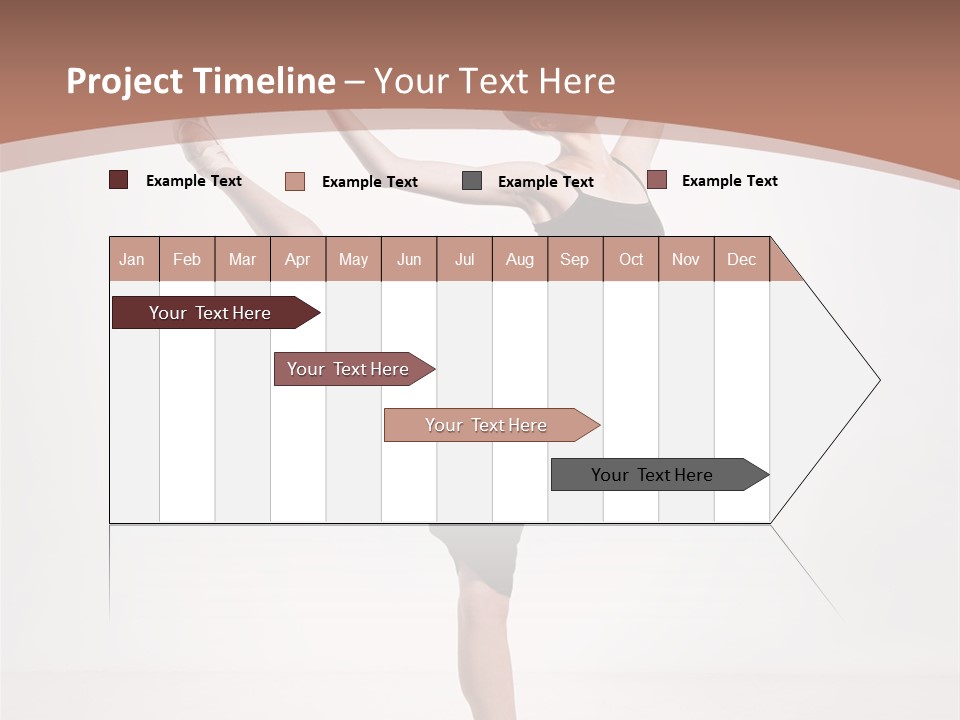 Project Timeline – Your Text Here

Example Text Example Text Example Text Example Text

| Jan | Feb | Mar | Apr | May | Jun | Jul | Aug | Sep | Oct | Nov | Dec |
|---|---|---|---|---|---|---|---|---|---|---|---|

Your Text Here

Your Text Here

Your Text Here

Your Text Here